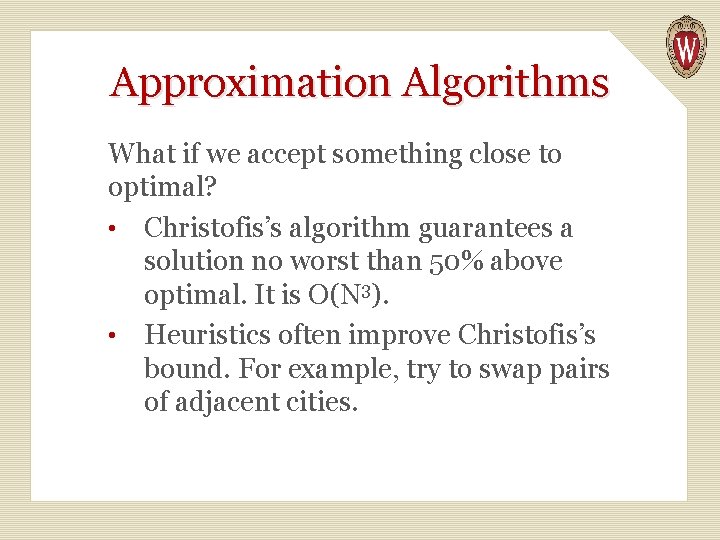 W

Approximation Algorithms

What if we accept something close to optimal?

• Christofis's algorithm guarantees a solution no worst than 50% above optimal. It is $O(N^3)$.

• Heuristics often improve Christofis's bound. For example, try to swap pairs of adjacent cities.